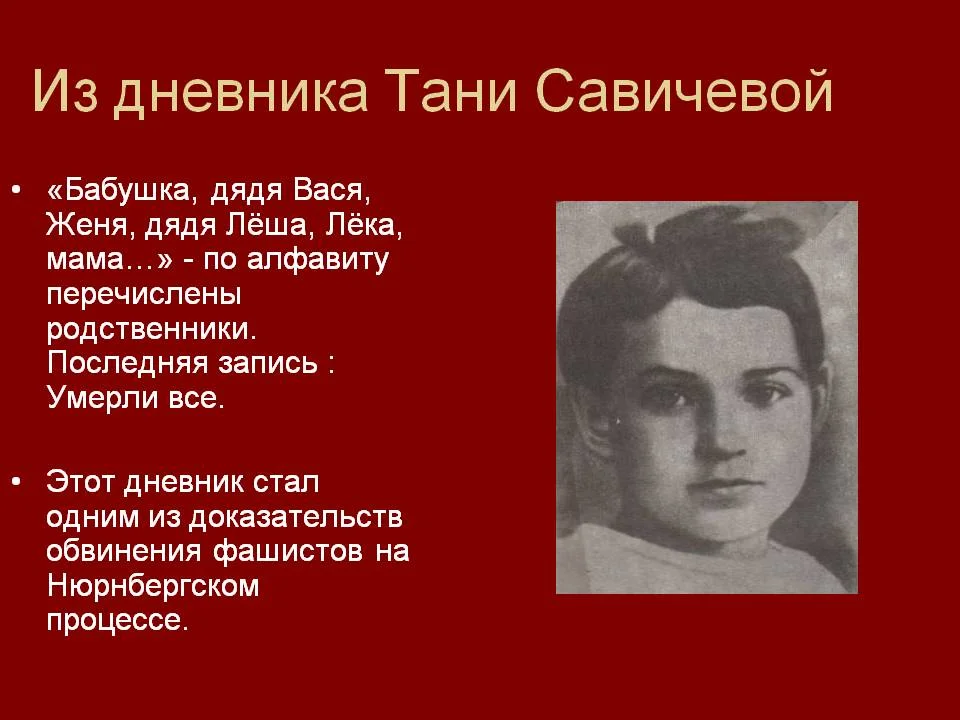 Из дневника Тани Савичевой

• «Бабушка, дядя Вася, Женя, дядя Лёша, Лёка, мама…» - по алфавиту перечислены родственники. Последняя запись : Умерли все.

• Этот дневник стал одним из доказательств обвинения фашистов на Нюрнбергском процессе.